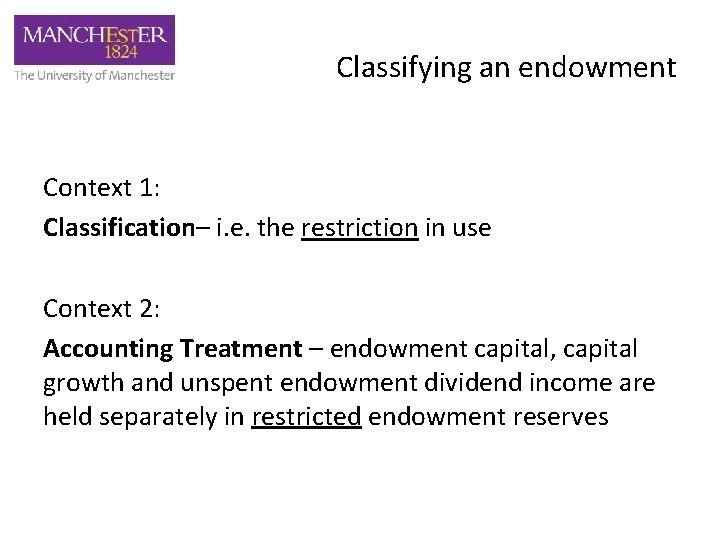 MANCHESTER
1824
The University of Manchester

Classifying an endowment

Context 1:

Classification– i.e. the restriction in use

Context 2:

Accounting Treatment – endowment capital, capital growth and unspent endowment dividend income are held separately in restricted endowment reserves